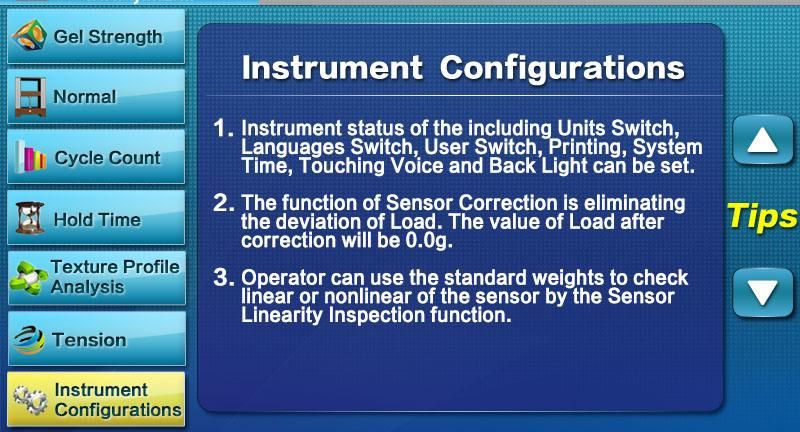 Gel Strength

Normal

Cycle Count

Hold Time

Texture Profile Analysis

Tension

Instrument Configurations

Instrument Configurations

1. Instrument status of the including Units Switch, Languages Switch, User Switch, Printing, System Time, Touching Voice and Back Light can be set.

2. The function of Sensor Correction is eliminating the deviation of Load. The value of Load after correction will be 0.0g.

3. Operator can use the standard weights to check linear or nonlinear of the sensor by the Sensor Linearity Inspection function.

Tips